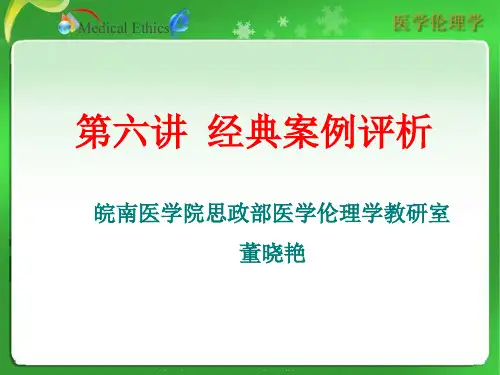 Medical Ethics

医学伦理学

第六讲 经典案例评析

皖南医学院思政部医学伦理学教研室

董晓艳